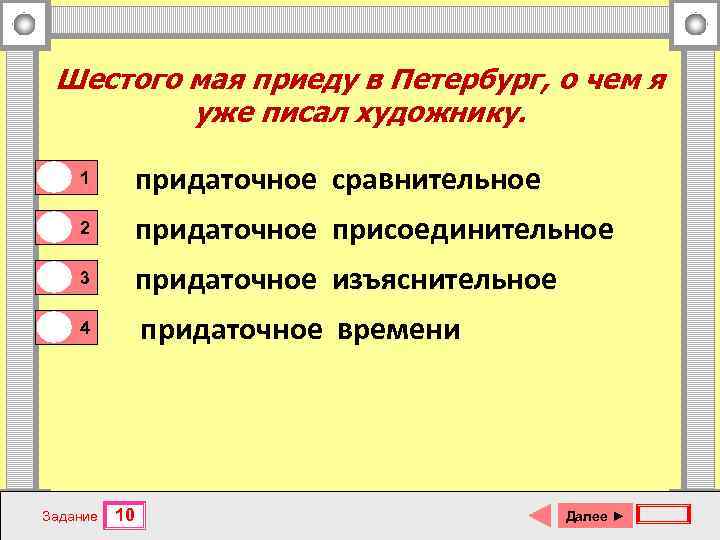 Шестого мая приеду в Петербург, о чем я уже писал художнику.

1 придаточное сравнительное

2 придаточное присоединительное

3 придаточное изъяснительное

4 придаточное времени

Задание 10

Далее ►